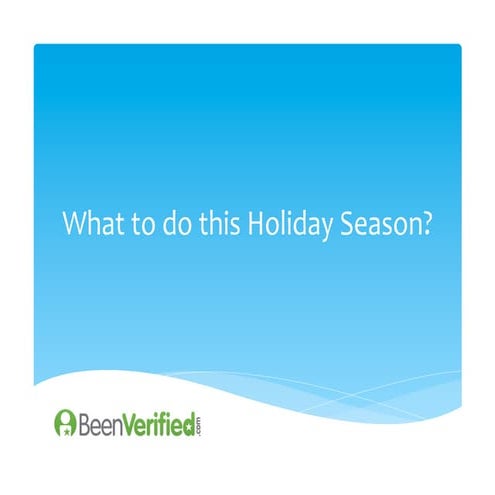 What to do this Holiday Season?

BeenVerified.com